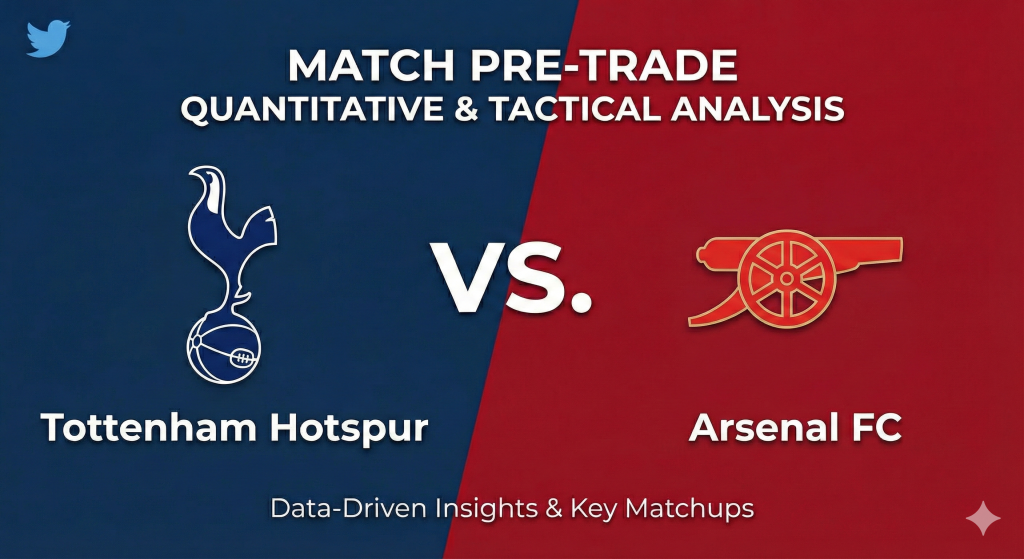 MATCH PRE-TRADE
QUANTITATIVE & TACTICAL ANALYSIS

VS.

Tottenham Hotspur

Arsenal FC

Data-Driven Insights & Key Matchups